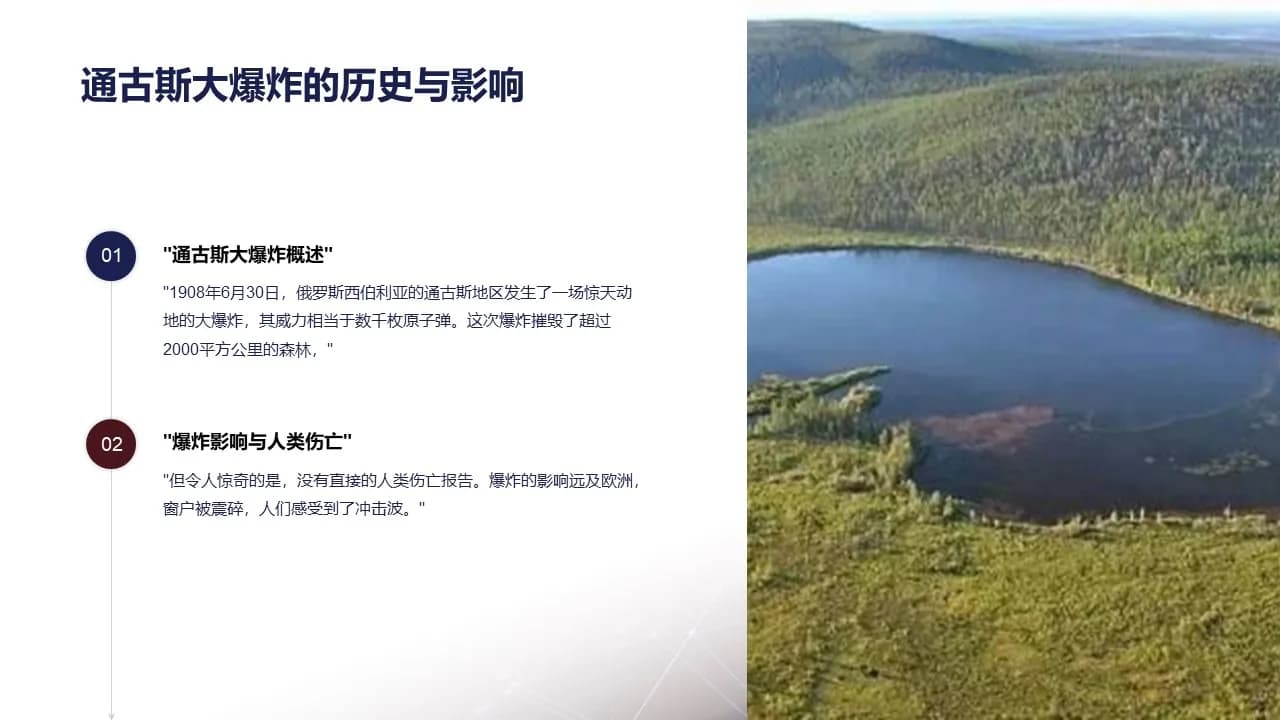 通古斯大爆炸的历史与影响

01

"通古斯大爆炸概述"

"1908年6月30日，俄罗斯西伯利亚的通古斯地区发生了一场惊天动地的大爆炸，其威力相当于数千枚原子弹。这次爆炸摧毁了超过2000平方公里的森林，"

02

"爆炸影响与人类伤亡"

"但令人惊奇的是，没有直接的人类伤亡报告。爆炸的影响远及欧洲，窗户被震碎，人们感受到了冲击波。"